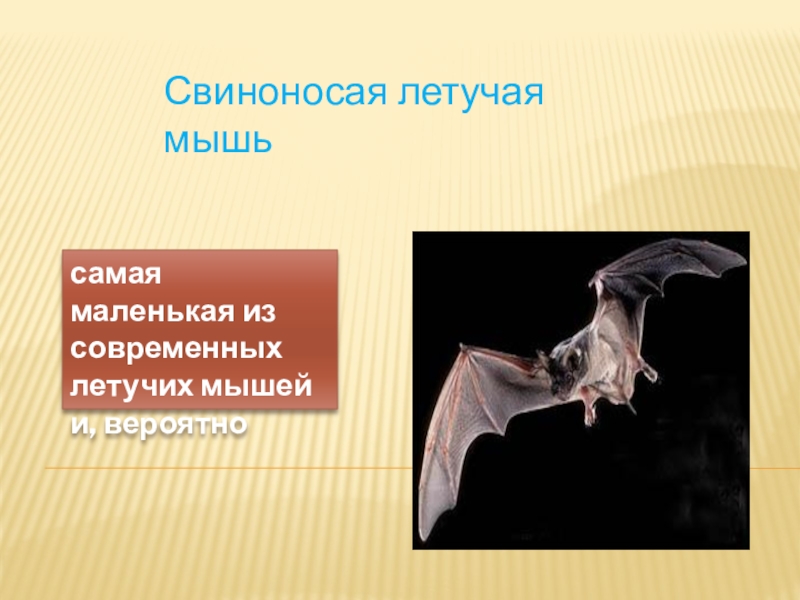 Свиноносая летучая мышь

самая маленькая из современных летучих мышей и, вероятно